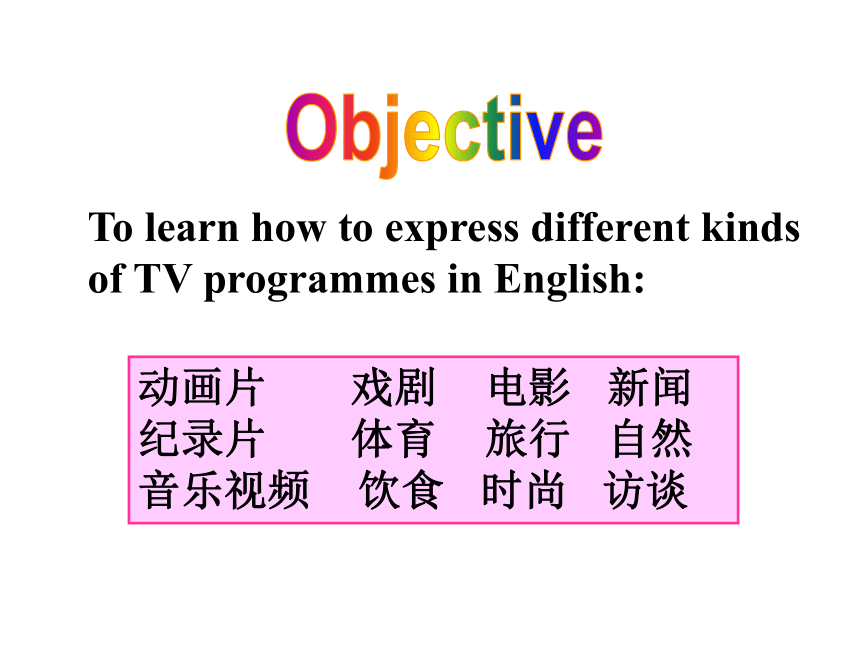 Objective

To learn how to express different kinds of TV programmes in English:

动画片　戏剧　电影　新闻
纪录片　体育　旅行　自然
音乐视频　饮食　时尚　访谈